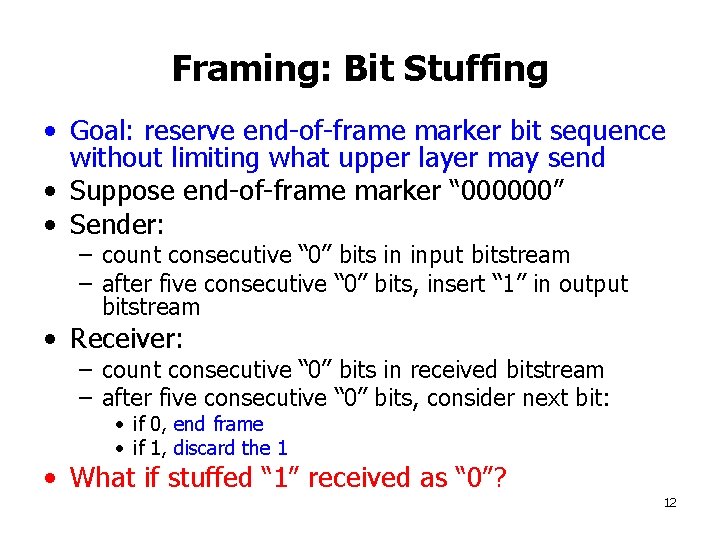 Framing: Bit Stuffing

• Goal: reserve end-of-frame marker bit sequence without limiting what upper layer may send
• Suppose end-of-frame marker “000000”
• Sender:
  – count consecutive “0” bits in input bitstream
  – after five consecutive “0” bits, insert “1” in output bitstream
• Receiver:
  – count consecutive “0” bits in received bitstream
  – after five consecutive “0” bits, consider next bit:
    • if 0, end frame
    • if 1, discard the 1
• What if stuffed “1” received as “0”?

12